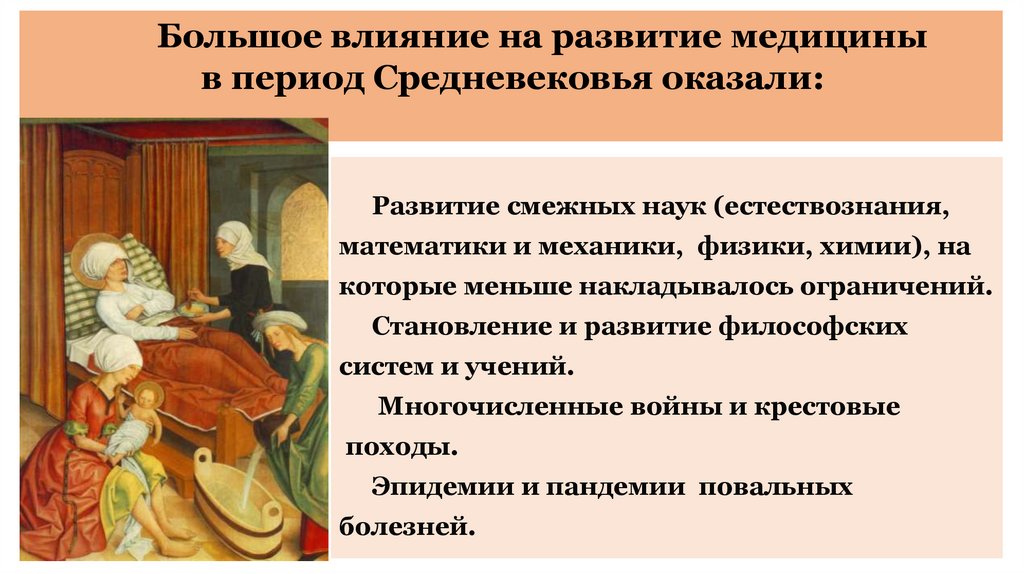 Большое влияние на развитие медицины в период Средневековья оказали:

Развитие смежных наук (естествознания, математики и механики, физики, химии), на которые меньше накладывалось ограничений.

Становление и развитие философских систем и учений.

Многочисленные войны и крестовые походы.

Эпидемии и пандемии повальных болезней.